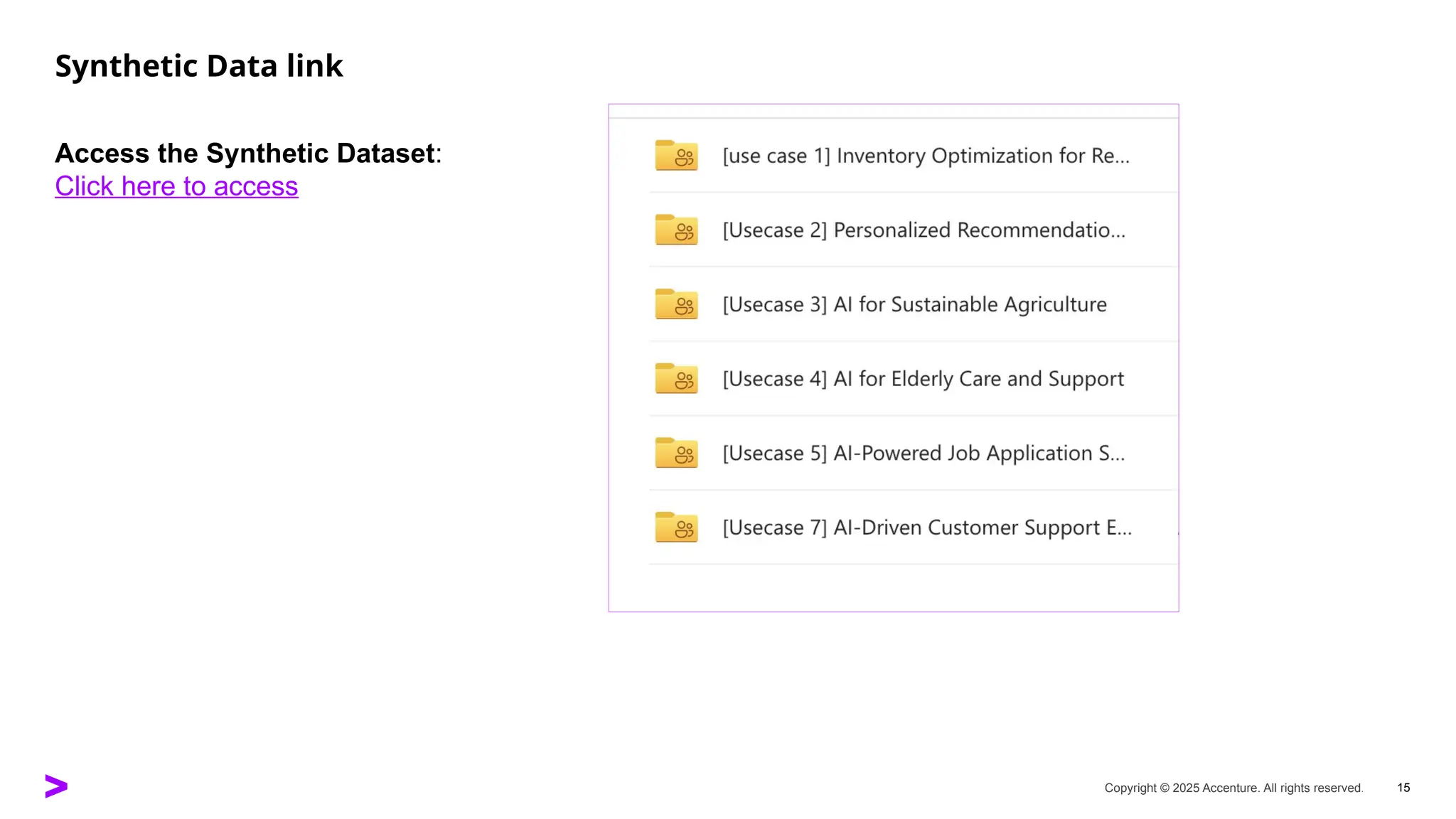 Synthetic Data link

Access the Synthetic Dataset:
Click here to access

[use case 1] Inventory Optimization for Re...

[Usecase 2] Personalized Recommendatio...

[Usecase 3] AI for Sustainable Agriculture

[Usecase 4] AI for Elderly Care and Support

[Usecase 5] AI-Powered Job Application S...

[Usecase 7] AI-Driven Customer Support E...

Copyright © 2025 Accenture. All rights reserved. 15